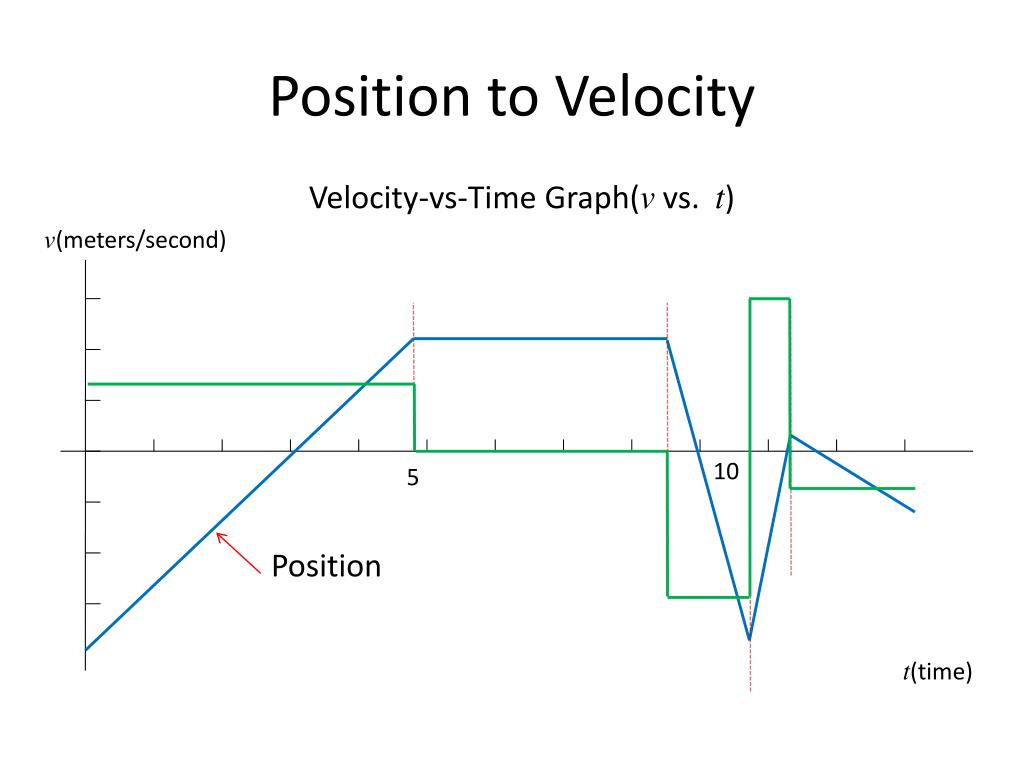 Position to Velocity

Velocity-vs-Time Graph($v$ vs. $t$)

$v$(meters/second)

5

10

Position

$t$(time)